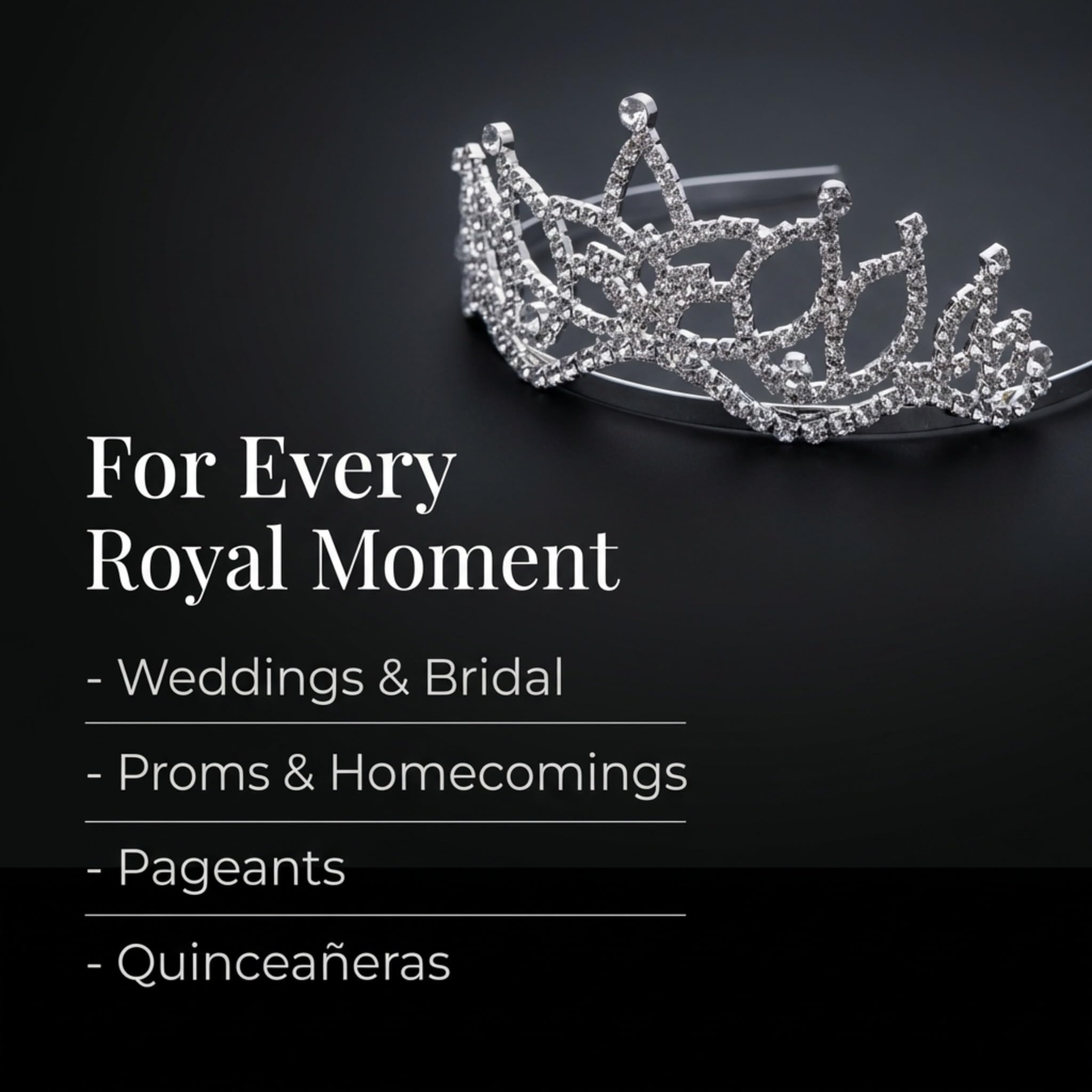 For Every Royal Moment

- Weddings & Bridal

- Proms & Homecomings

- Pageants

- Quinceañeras